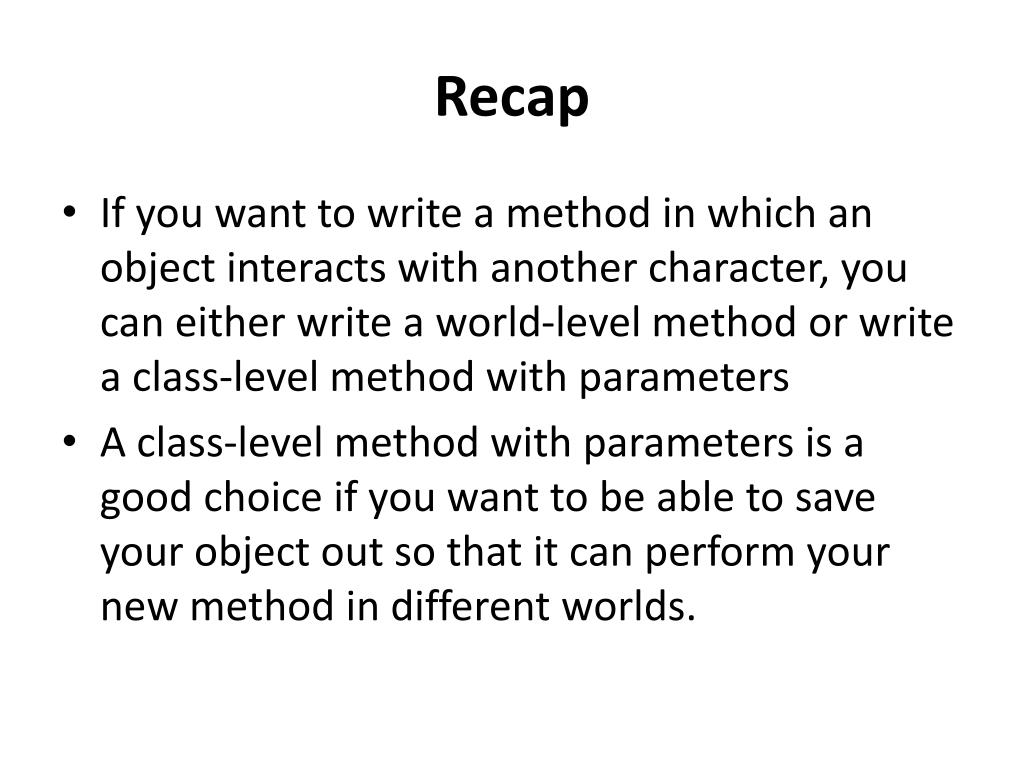 Recap

• If you want to write a method in which an object interacts with another character, you can either write a world-level method or write a class-level method with parameters

• A class-level method with parameters is a good choice if you want to be able to save your object out so that it can perform your new method in different worlds.